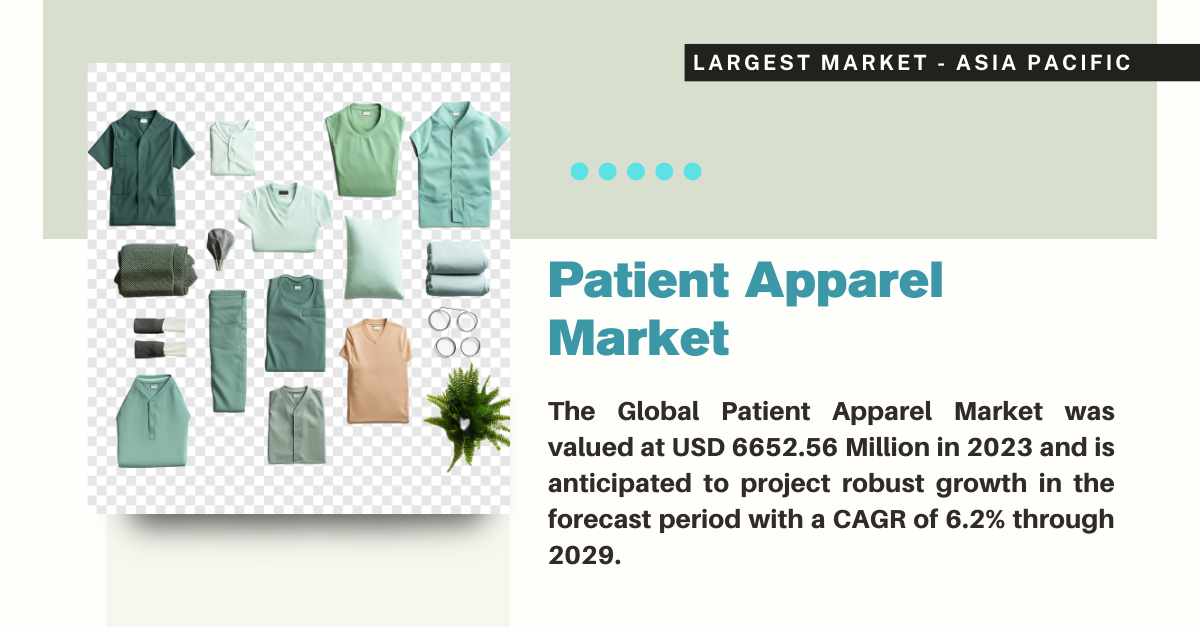 LARGEST MARKET - ASIA PACIFIC

Patient Apparel Market

The Global Patient Apparel Market was valued at USD 6652.56 Million in 2023 and is anticipated to project robust growth in the forecast period with a CAGR of 6.2% through 2029.